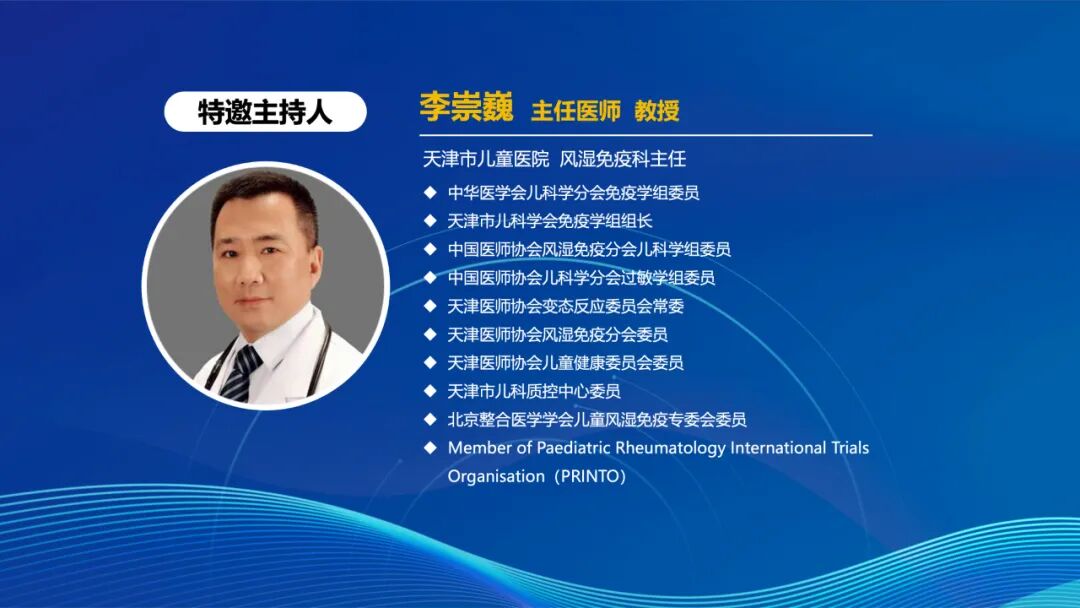 特邀主持人

李崇巍 主任医师 教授

天津市儿童医院 风湿免疫科主任

◆ 中华医学会儿科学分会免疫学组委员
◆ 天津市儿科学会免疫学组组长
◆ 中国医师协会风湿免疫分会儿科学组委员
◆ 中国医师协会儿科学分会过敏学组委员
◆ 天津医师协会变态反应委员会常委
◆ 天津医师协会风湿免疫分会委员
◆ 天津医师协会儿童健康委员会委员
◆ 天津市儿科质控中心委员
◆ 北京整合医学学会儿童风湿免疫专委会委员
◆ Member of Paediatric Rheumatology International Trials Organisation（PRINTO）